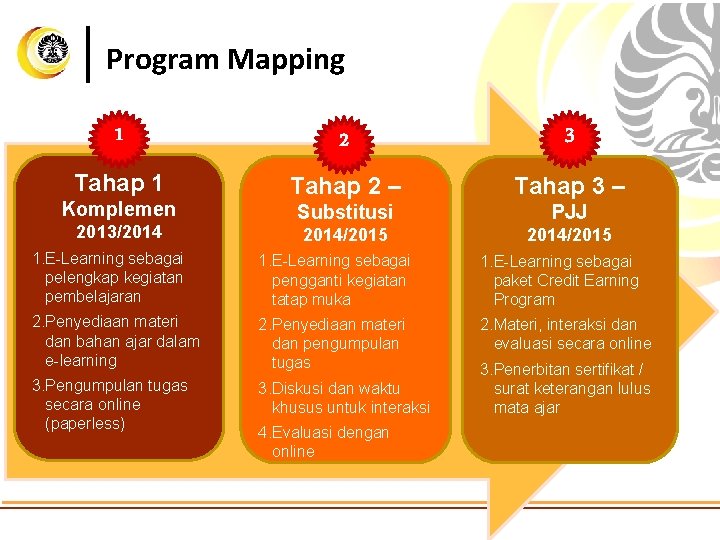 Program Mapping

1

Tahap 1
Komplemen
2013/2014

1.E-Learning sebagai pelengkap kegiatan pembelajaran

2.Penyediaan materi dan bahan ajar dalam e-learning

3.Pengumpulan tugas secara online (paperless)

2

Tahap 2 –
Substitusi
2014/2015

1.E-Learning sebagai pengganti kegiatan tatap muka

2.Penyediaan materi dan pengumpulan tugas

3.Diskusi dan waktu khusus untuk interaksi

4.Evaluasi dengan online

3

Tahap 3 –
PJJ
2014/2015

1.E-Learning sebagai paket Credit Earning Program

2.Materi, interaksi dan evaluasi secara online

3.Penerbitan sertifikat / surat keterangan lulus mata ajar